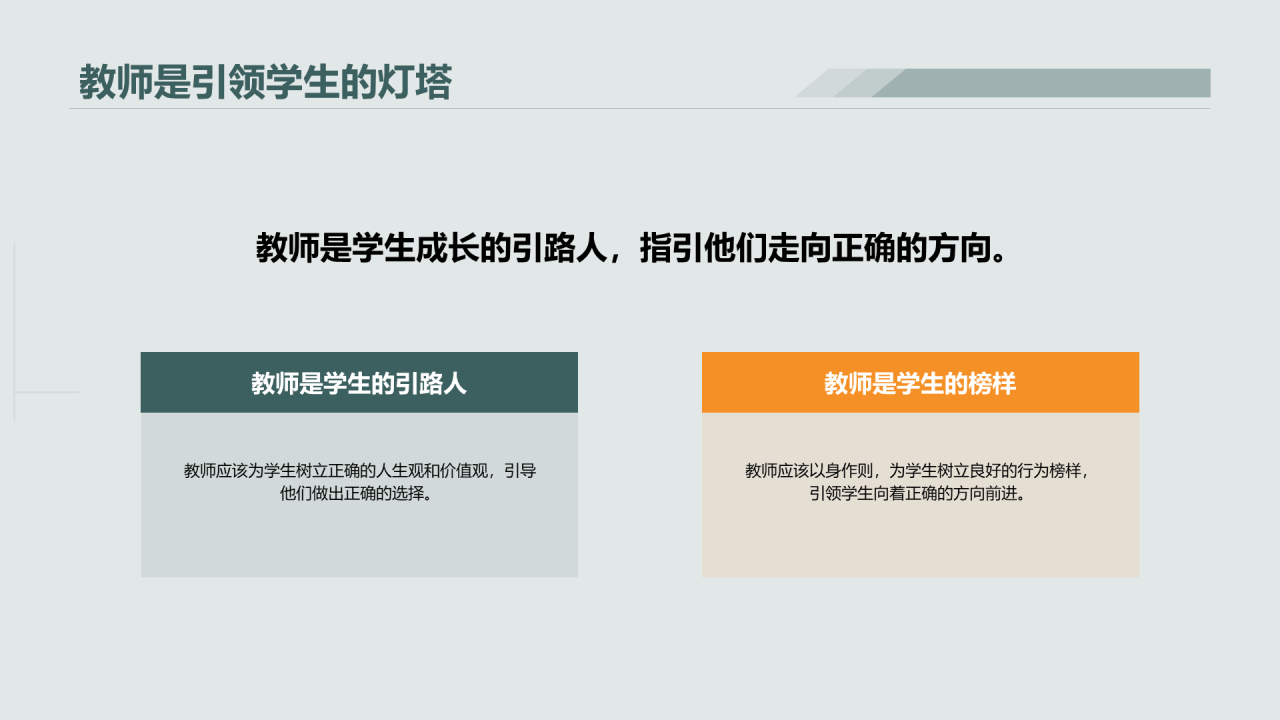 教师是引领学生的灯塔

教师是学生成长的引路人，指引他们走向正确的方向。

教师是学生的引路人

教师应该为学生树立正确的人生观和价值观，引导他们做出正确的选择。

教师是学生的榜样

教师应该以身作则，为学生树立良好的行为榜样，引领学生向着正确的方向前进。